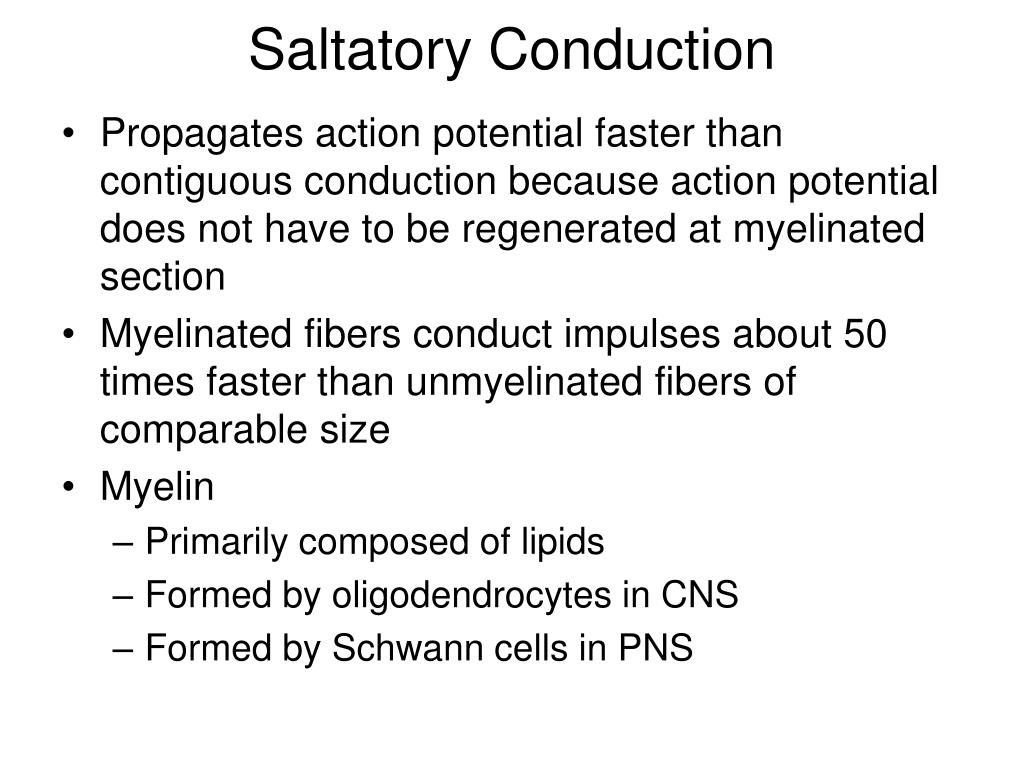 Saltatory Conduction

• Propagates action potential faster than contiguous conduction because action potential does not have to be regenerated at myelinated section

• Myelinated fibers conduct impulses about 50 times faster than unmyelinated fibers of comparable size

• Myelin
– Primarily composed of lipids
– Formed by oligodendrocytes in CNS
– Formed by Schwann cells in PNS